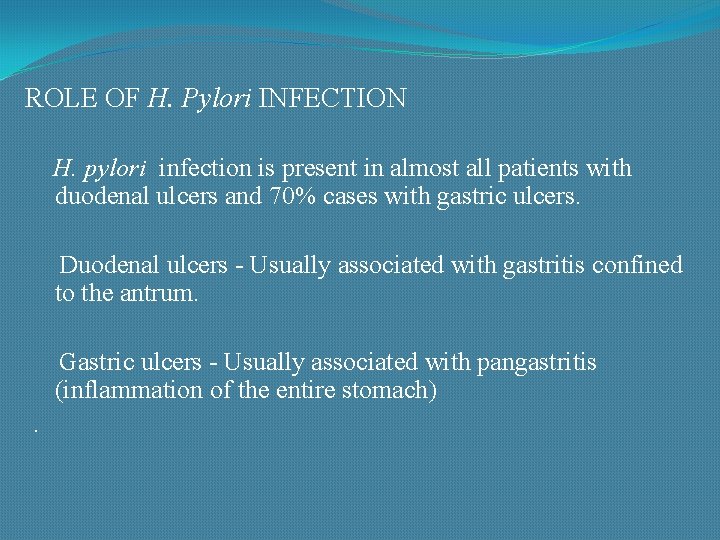 ROLE OF H. Pylori INFECTION

H. pylori infection is present in almost all patients with duodenal ulcers and 70% cases with gastric ulcers.

Duodenal ulcers - Usually associated with gastritis confined to the antrum.

Gastric ulcers - Usually associated with pangastritis (inflammation of the entire stomach)

.